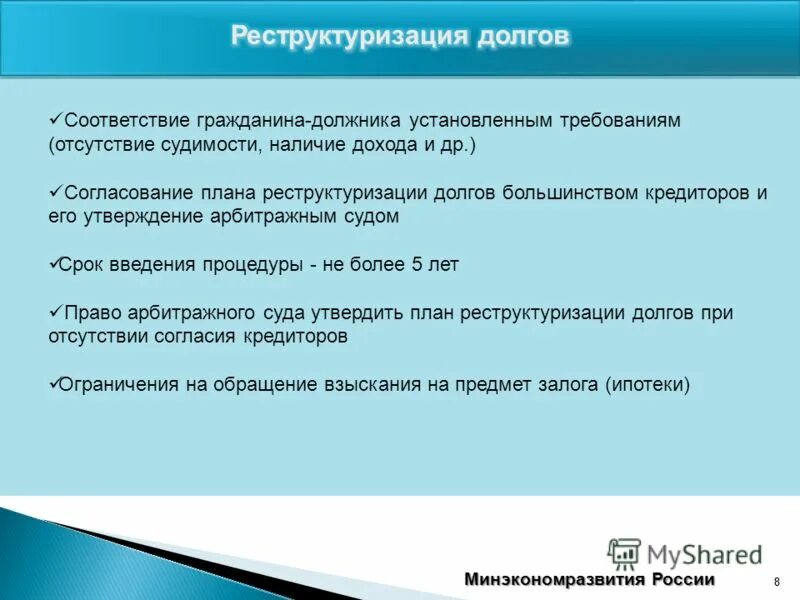 Реструктуризация долгов

✓Соответствие гражданина-должника установленным требованиям (отсутствие судимости, наличие дохода и др.)

✓Согласование плана реструктуризации долгов большинством кредиторов и его утверждение арбитражным судом

✓Срок введения процедуры - не более 5 лет

✓Право арбитражного суда утвердить план реструктуризации долгов при отсутствии согласия кредиторов

✓Ограничения на обращение взыскания на предмет залога (ипотеки)

MyShared

Минэкономразвития России

8